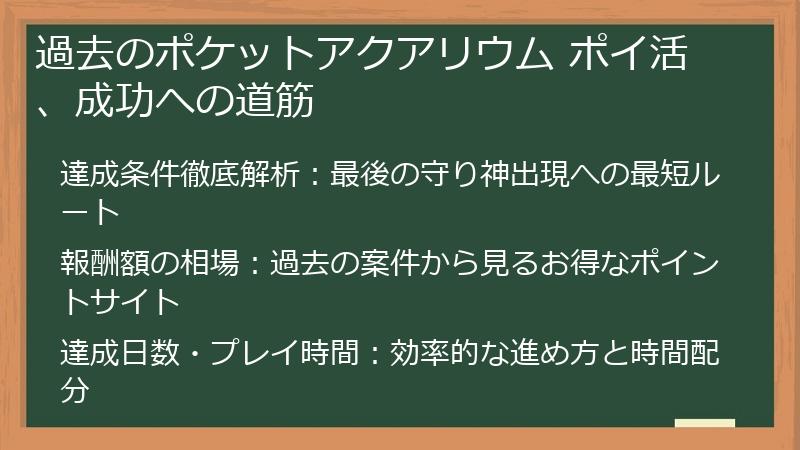 過去のポケットアクアリウム ポイ活、成功への道筋

達成条件徹底解析：最後の守り神出現への最短ルート

報酬額の相場：過去の案件から見るお得なポイントサイト

達成日数・プレイ時間：効率的な進め方と時間配分